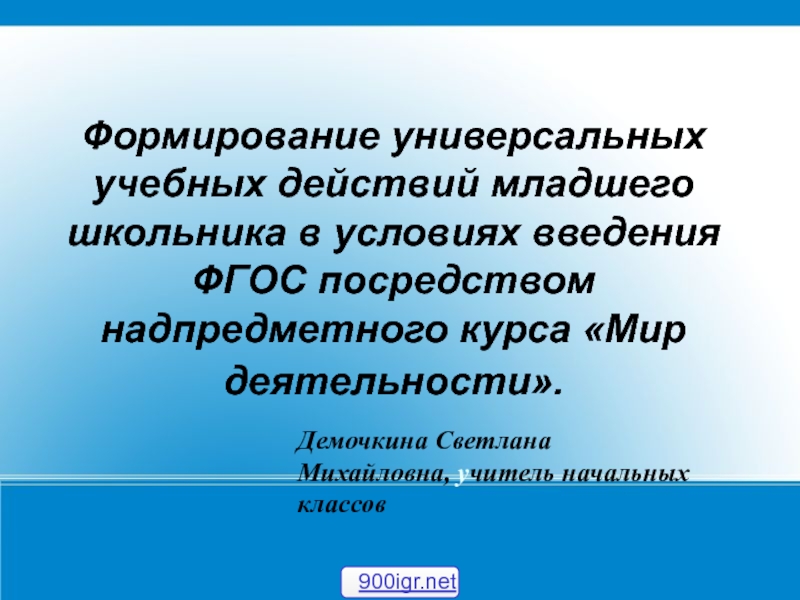 Формирование универсальных учебных действий младшего школьника в условиях введения ФГОС посредством надпредметного курса «Мир деятельности».

Демочкина Светлана Михайловна, учитель начальных классов

900igr.net